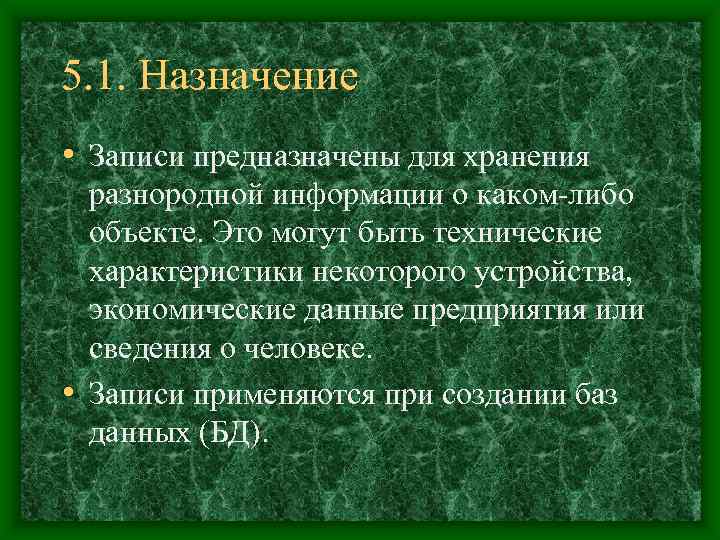 5.1. Назначение

• Записи предназначены для хранения разнородной информации о каком-либо объекте. Это могут быть технические характеристики некоторого устройства, экономические данные предприятия или сведения о человеке.

• Записи применяются при создании баз данных (БД).